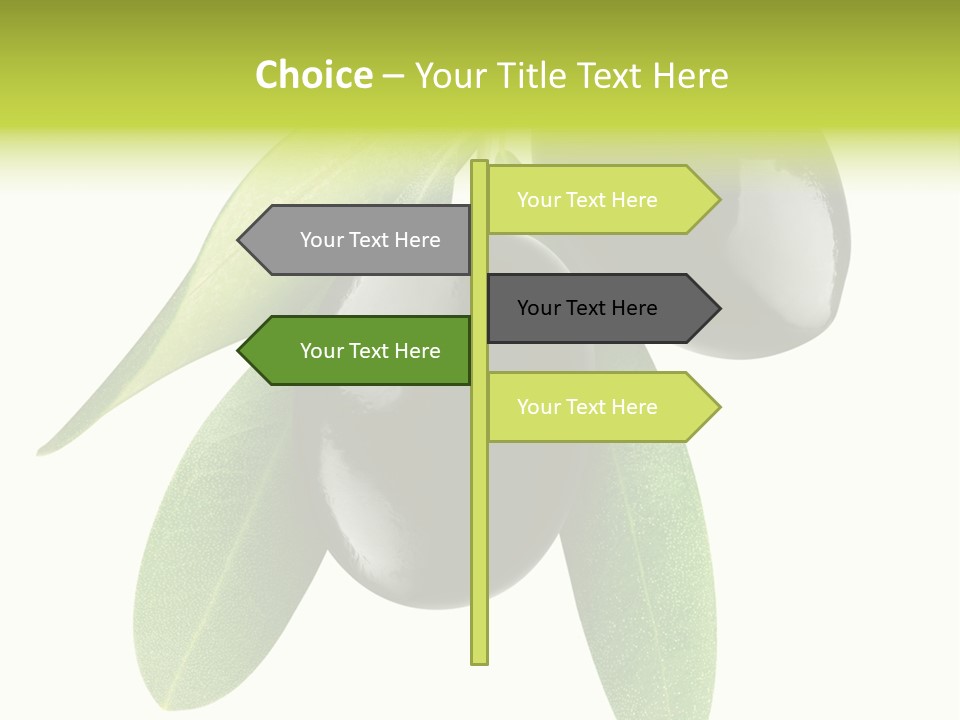 Choice – Your Title Text Here

Your Text Here

Your Text Here

Your Text Here

Your Text Here

Your Text Here